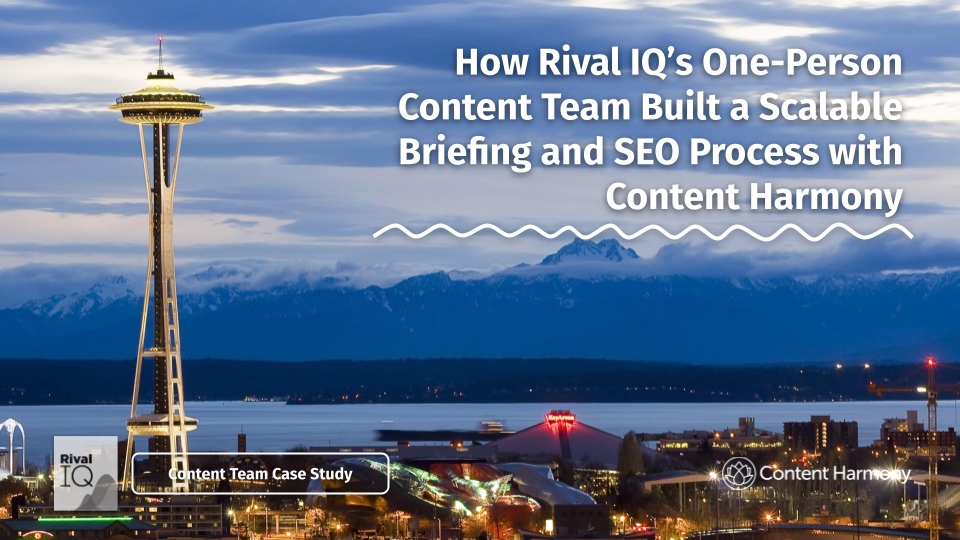 How Rival IQ's One-Person Content Team Built a Scalable Briefing and SEO Process with Content Harmony

Rival IQ

Content Team Case Study

Content Harmony